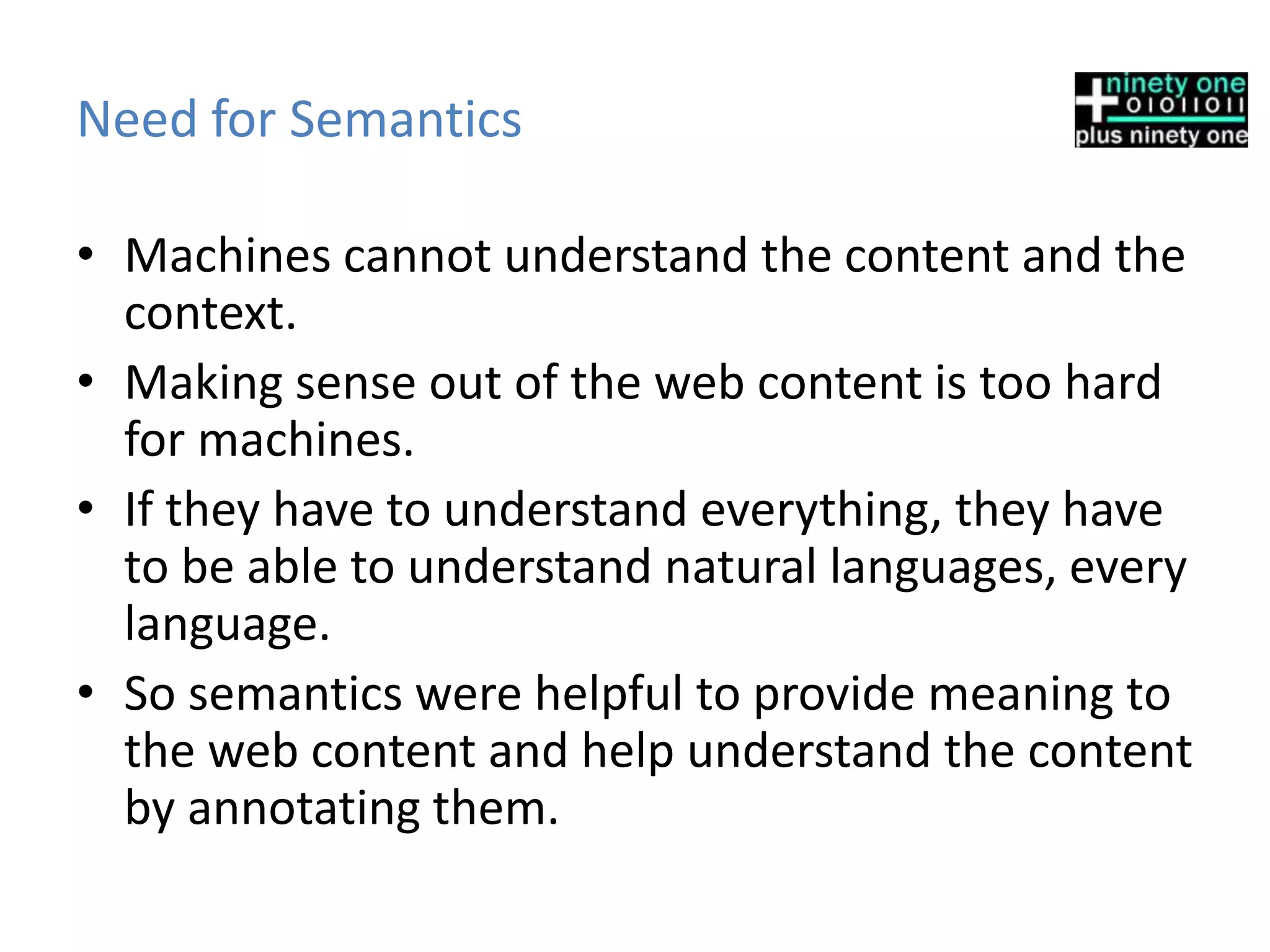 Need for Semantics

ninety one
01011011
plus ninety one

• Machines cannot understand the content and the context.
• Making sense out of the web content is too hard for machines.
• If they have to understand everything, they have to be able to understand natural languages, every language.
• So semantics were helpful to provide meaning to the web content and help understand the content by annotating them.